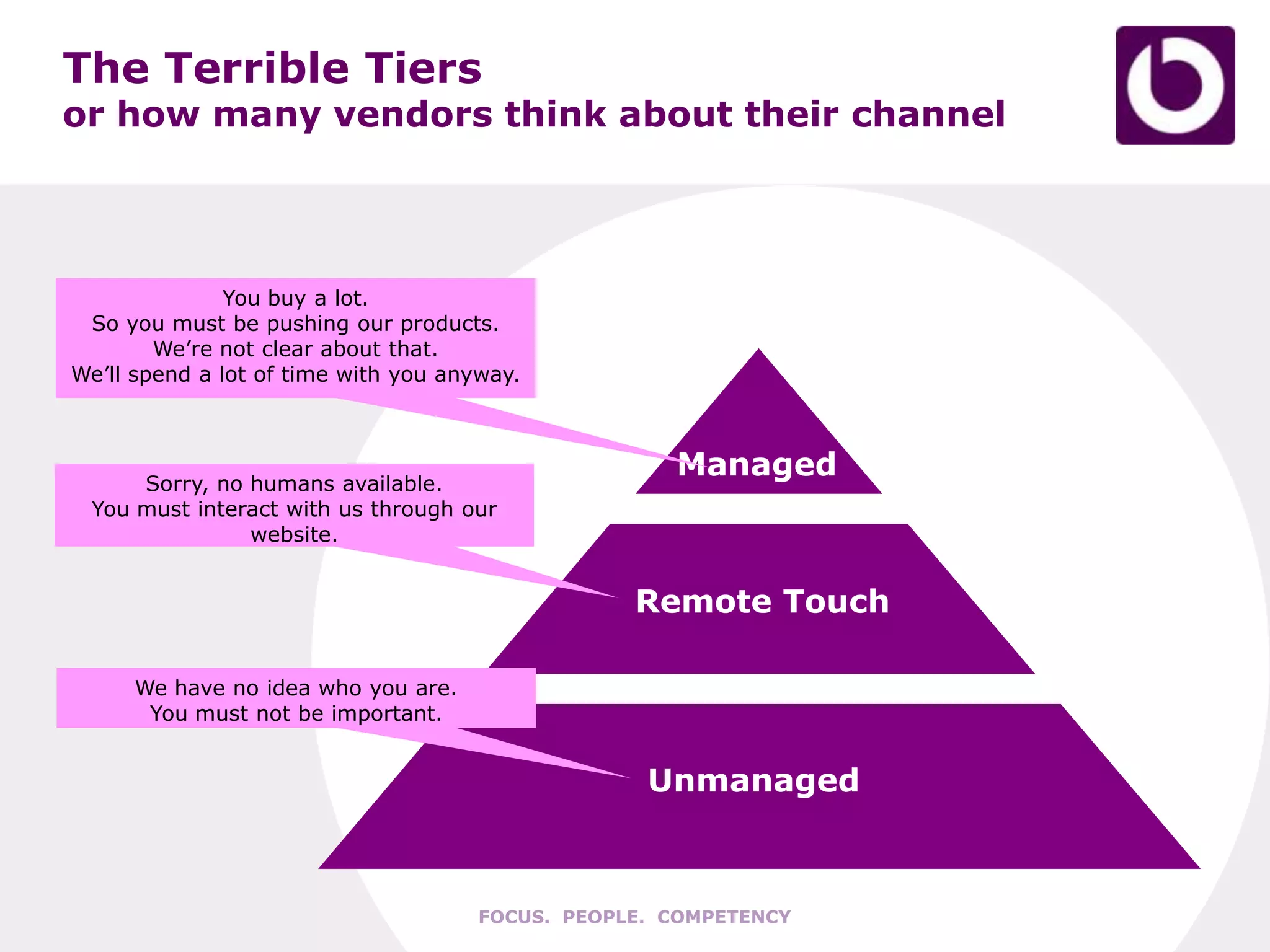 The Terrible Tiers
or how many vendors think about their channel

You buy a lot.
So you must be pushing our products.
We're not clear about that.
We'll spend a lot of time with you anyway.

Managed

Sorry, no humans available.
You must interact with us through our website.

Remote Touch

We have no idea who you are.
You must not be important.

Unmanaged

FOCUS. PEOPLE. COMPETENCY